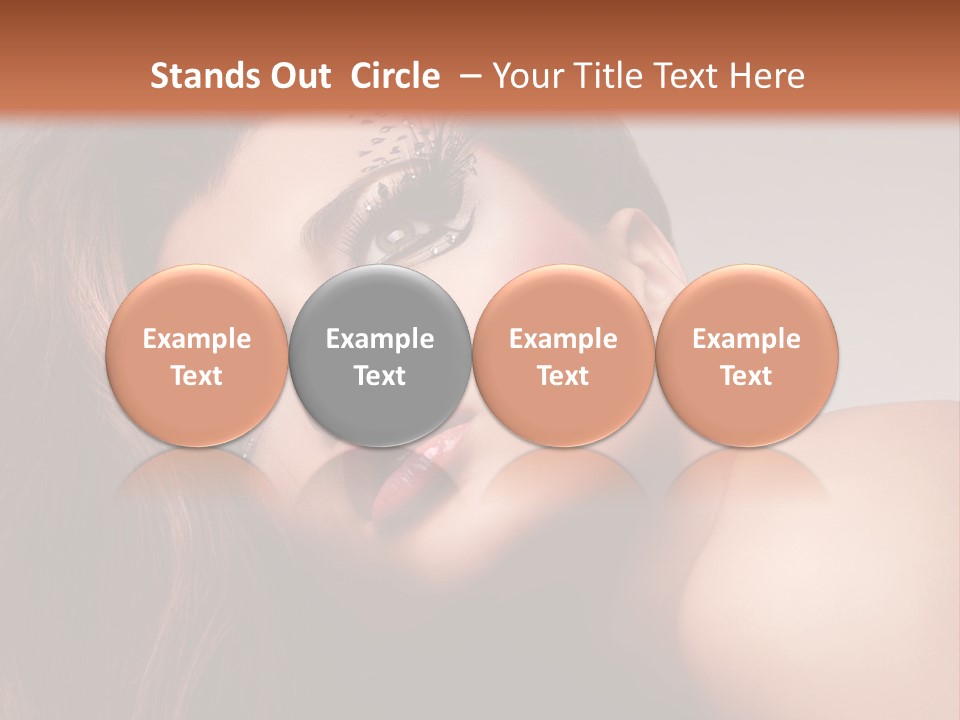 Stands Out Circle – Your Title Text Here

Example Text

Example Text

Example Text

Example Text